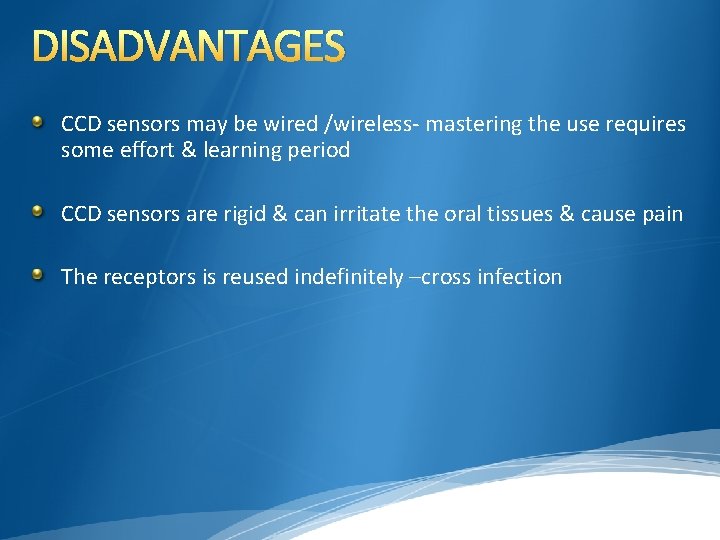 DISADVANTAGES

CCD sensors may be wired /wireless- mastering the use requires some effort & learning period

CCD sensors are rigid & can irritate the oral tissues & cause pain

The receptors is reused indefinitely –cross infection